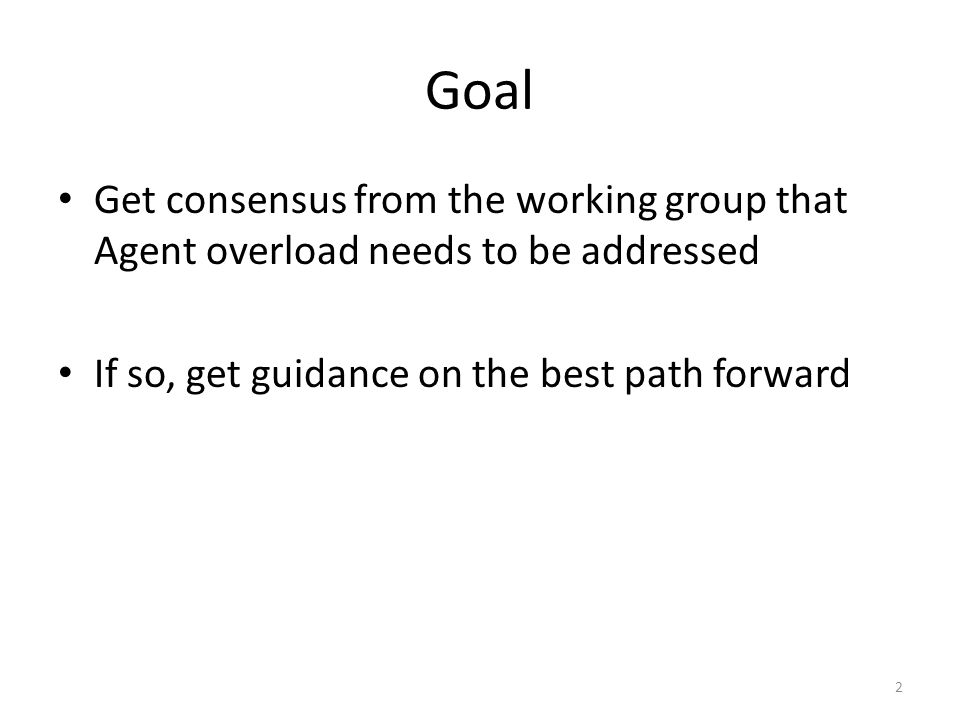 Goal

• Get consensus from the working group that Agent overload needs to be addressed

• If so, get guidance on the best path forward

2